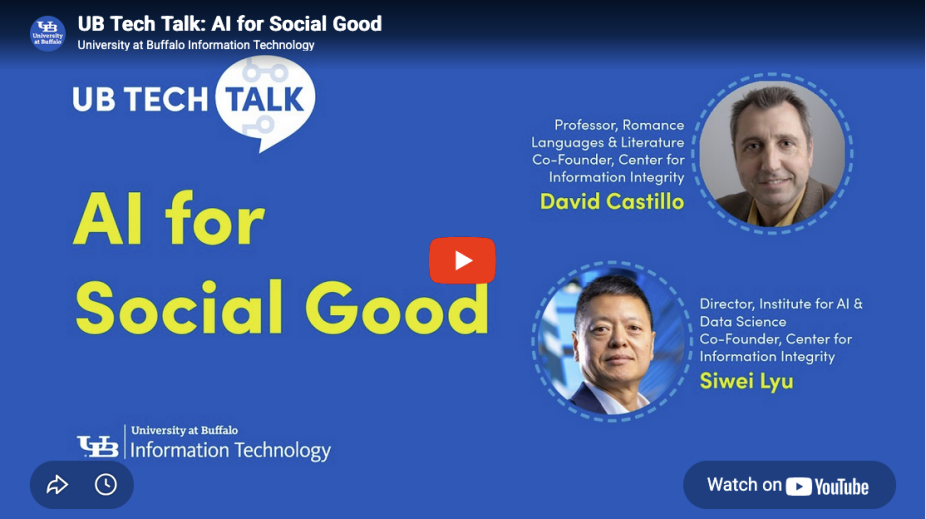 UB University at Buffalo

UB Tech Talk: AI for Social Good
University at Buffalo Information Technology

UB TECH TALK

AI for Social Good

Professor, Romance Languages & Literature
Co-Founder, Center for Information Integrity
David Castillo

Director, Institute for AI & Data Science
Co-Founder, Center for Information Integrity
Siwei Lyu

UB University at Buffalo
Information Technology

Watch on YouTube